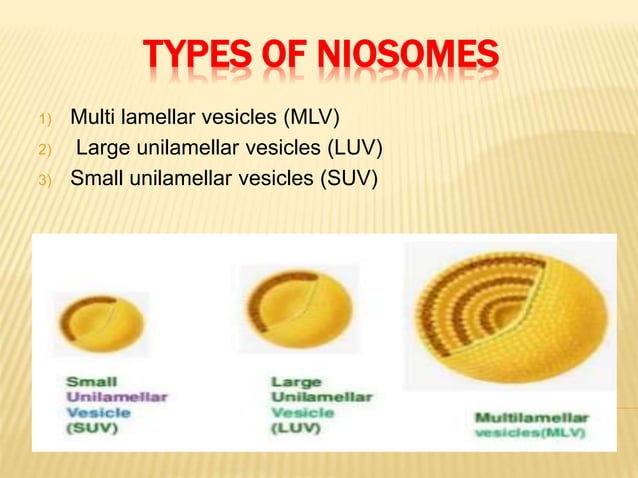 TYPES OF NIOSOMES

1) Multi lamellar vesicles (MLV)
2) Large unilamellar vesicles (LUV)
3) Small unilamellar vesicles (SUV)

Small Unilamellar Vesicle (SUV)

Large Unilamellar Vesicle (LUV)

Multilamellar vesicles(MLV)